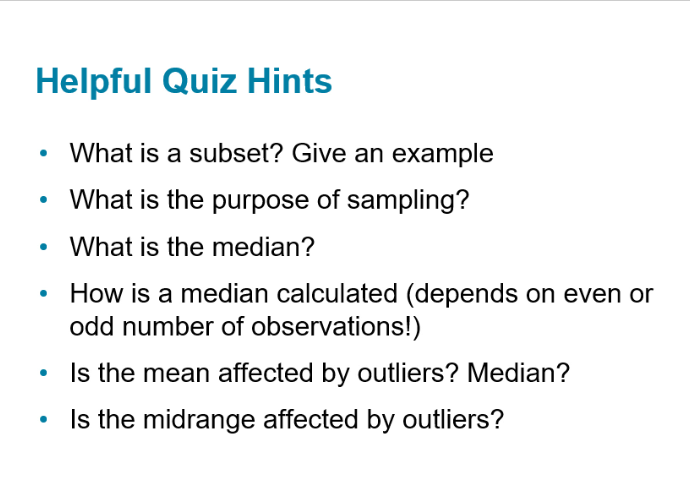 Helpful Quiz Hints

• What is a subset? Give an example
• What is the purpose of sampling?
• What is the median?
• How is a median calculated (depends on even or odd number of observations!)
• Is the mean affected by outliers? Median?
• Is the midrange affected by outliers?